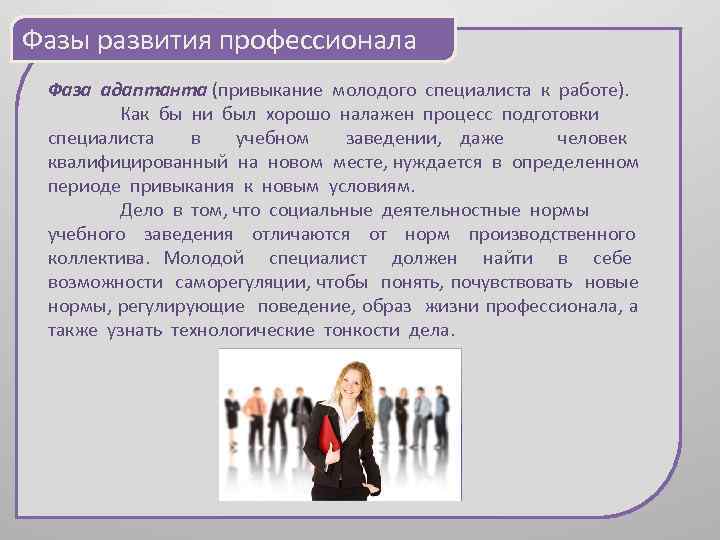 Фазы развития профессионала

Фаза адаптанта (привыкание молодого специалиста к работе).

Как бы ни был хорошо налажен процесс подготовки специалиста в учебном заведении, даже человек квалифицированный на новом месте, нуждается в определенном периоде привыкания к новым условиям.

Дело в том, что социальные деятельностные нормы учебного заведения отличаются от норм производственного коллектива. Молодой специалист должен найти в себе возможности саморегуляции, чтобы понять, почувствовать новые нормы, регулирующие поведение, образ жизни профессионала, а также узнать технологические тонкости дела.